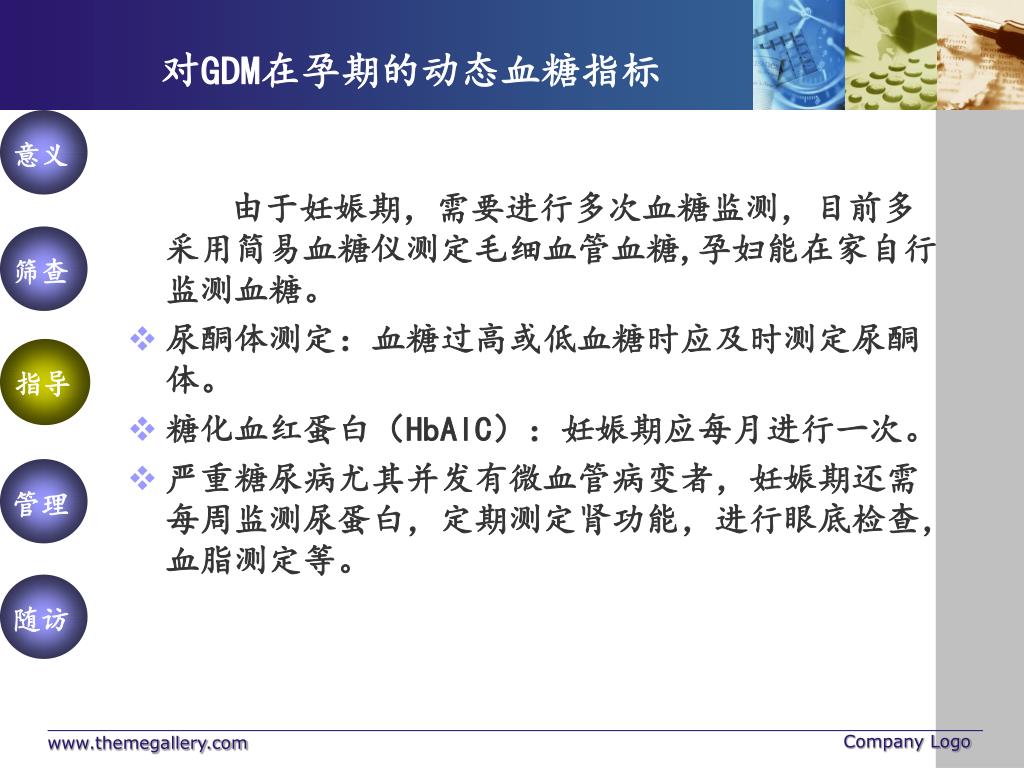 对GDM在孕期的动态血糖指标

意义

筛查

指导

管理

随访

由于妊娠期，需要进行多次血糖监测，目前多采用简易血糖仪测定毛细血管血糖,孕妇能在家自行监测血糖。

❖ 尿酮体测定：血糖过高或低血糖时应及时测定尿酮体。

❖ 糖化血红蛋白（HbAIC）：妊娠期应每月进行一次。

❖ 严重糖尿病尤其并发有微血管病变者，妊娠期还需每周监测尿蛋白，定期测定肾功能，进行眼底检查，血脂测定等。

www.themegallery.com

Company Logo